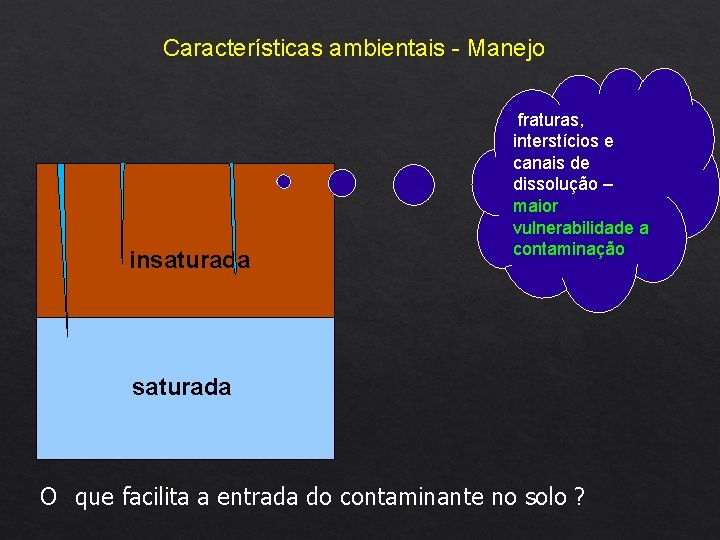 Características ambientais - Manejo

fraturas, interstícios e canais de dissolução – maior vulnerabilidade a contaminação

insaturada

saturada

O que facilita a entrada do contaminante no solo ?